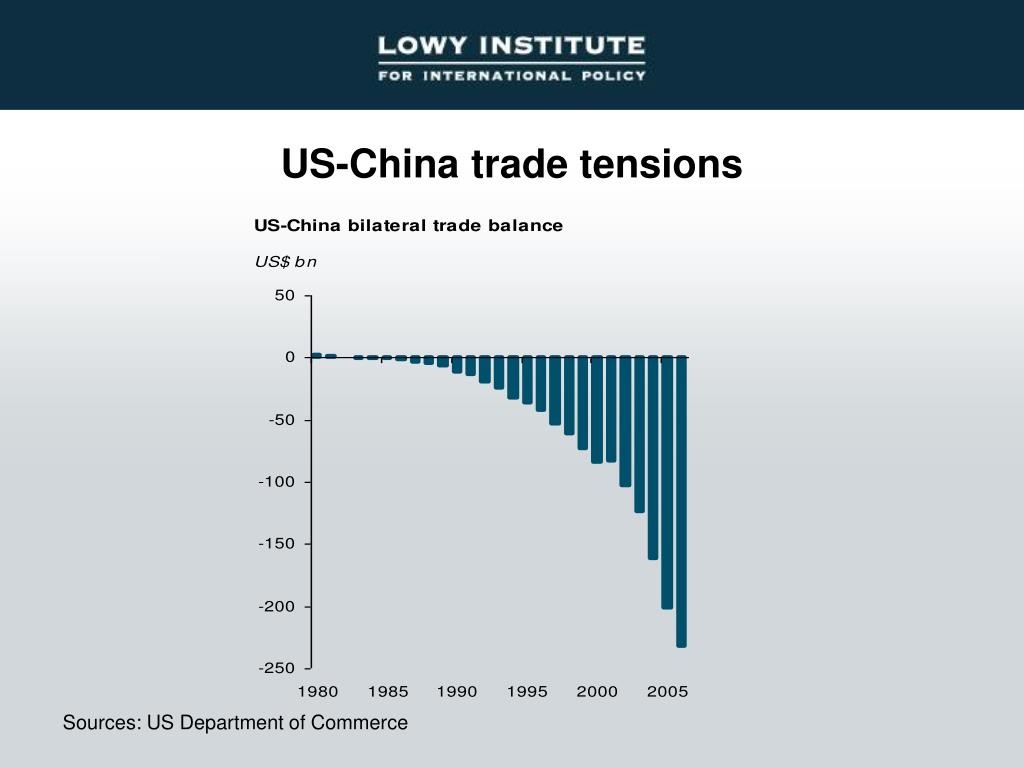 LOWY INSTITUTE
FOR INTERNATIONAL POLICY

US-China trade tensions

US-China bilateral trade balance

US$ bn

50
0
-50
-100
-150
-200
-250

1980 1985 1990 1995 2000 2005

Sources: US Department of Commerce